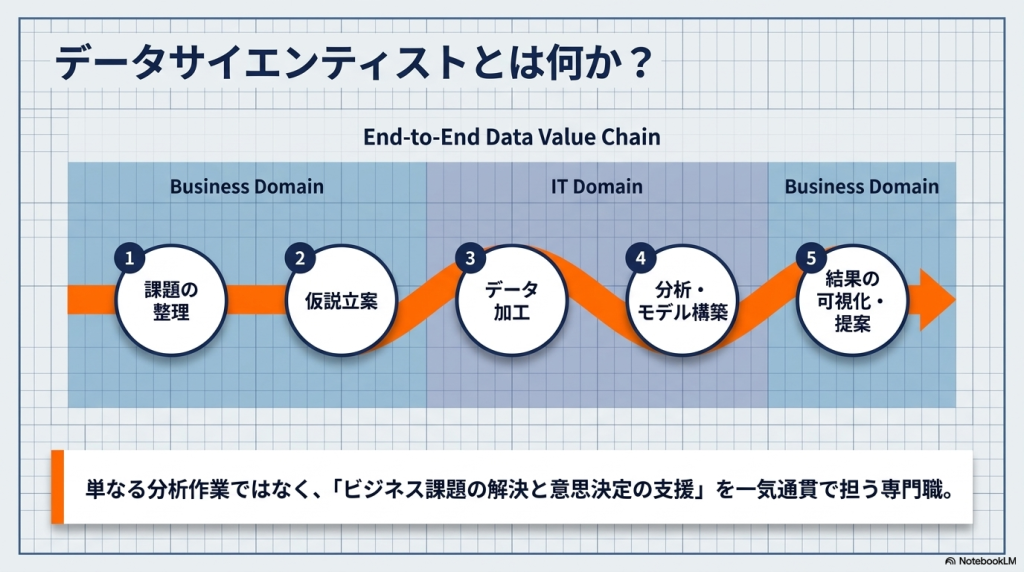 データサイエンティストとは何か？

End-to-End Data Value Chain

Business Domain

IT Domain

Business Domain

1 課題の整理

2 仮説立案

3 データ加工

4 分析・モデル構築

5 結果の可視化・提案

単なる分析作業ではなく、「ビジネス課題の解決と意思決定の支援」を一気通貫で担う専門職。

NotebookLM